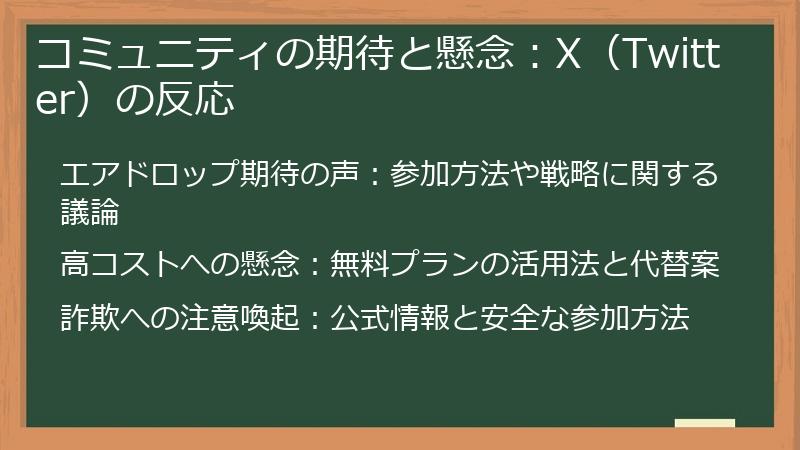 コミュニティの期待と懸念：X（Twitter）の反応

エアドロップ期待の声：参加方法や戦略に関する議論

高コストへの懸念：無料プランの活用法と代替案

詐欺への注意喚起：公式情報と安全な参加方法